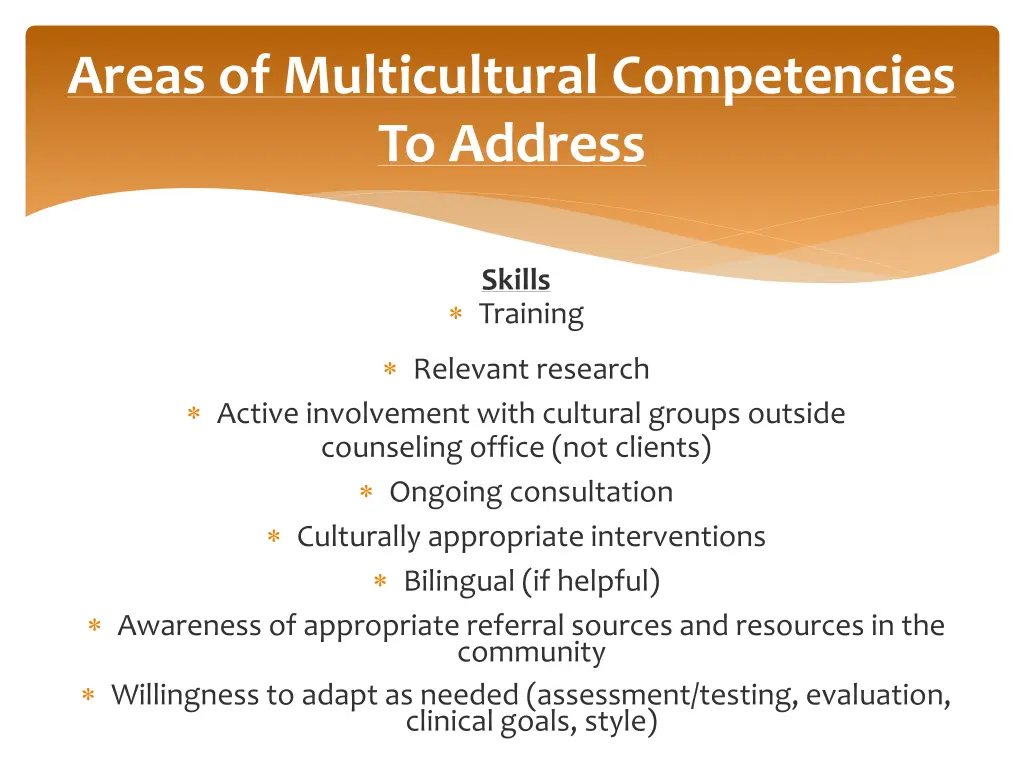 Areas of Multicultural Competencies To Address

Skills

∗ Training

∗ Relevant research

∗ Active involvement with cultural groups outside counseling office (not clients)

∗ Ongoing consultation

∗ Culturally appropriate interventions

∗ Bilingual (if helpful)

∗ Awareness of appropriate referral sources and resources in the community

∗ Willingness to adapt as needed (assessment/testing, evaluation, clinical goals, style)